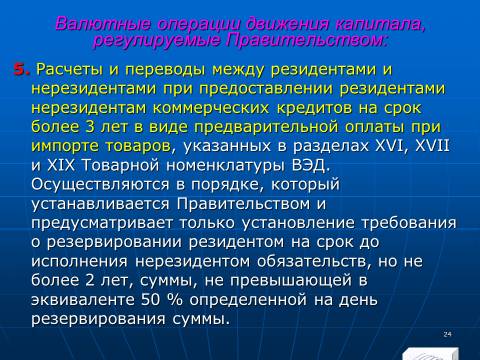 Валютные операции движения капитала, регулируемые Правительством:

5. Расчеты и переводы между резидентами и нерезидентами при предоставлении резидентами нерезидентам коммерческих кредитов на срок более 3 лет в виде предварительной оплаты при импорте товаров, указанных в разделах XVI, XVII и XIX Товарной номенклатуры ВЭД. Осуществляются в порядке, который устанавливается Правительством и предусматривает только установление требования о резервировании резидентом на срок до исполнения нерезидентом обязательств, но не более 2 лет, суммы, не превышающей в эквиваленте 50 % определенной на день резервирования суммы.

24